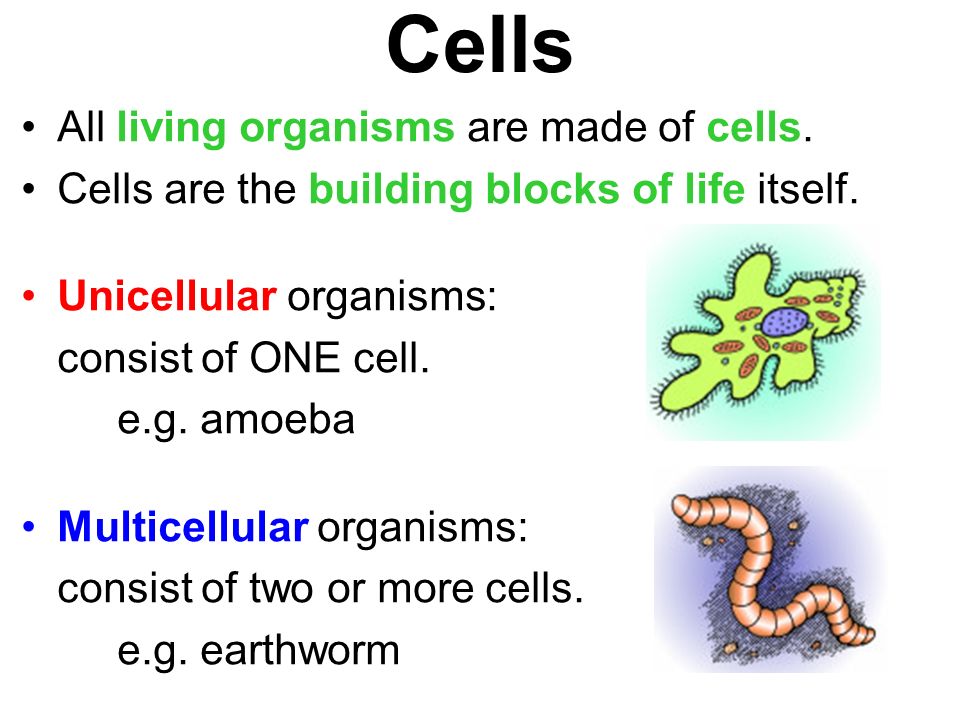 Cells

• All living organisms are made of cells.
• Cells are the building blocks of life itself.

• Unicellular organisms: consist of ONE cell.
e.g. amoeba

• Multicellular organisms: consist of two or more cells.
e.g. earthworm